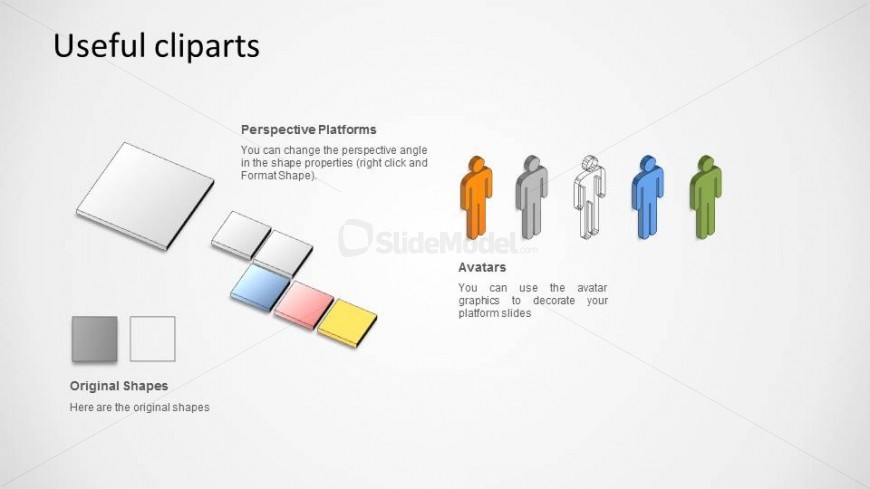 Useful cliparts

Perspective Platforms

You can change the perspective angle in the shape properties (right click and Format Shape).

SlideModel.com

Avatars

You can use the avatar graphics to decorate your platform slides

Original Shapes

Here are the original shapes